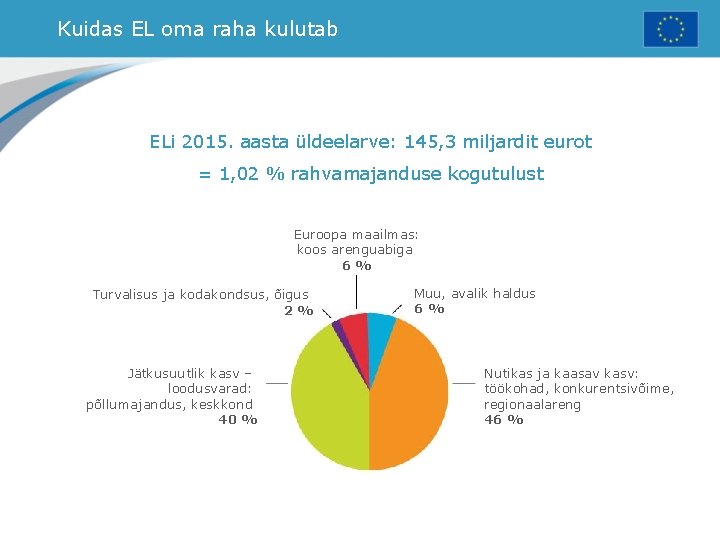 Kuidas EL oma raha kulutab

ELi 2015. aasta üldeelarve: 145,3 miljardit eurot

= 1,02 % rahvamajanduse kogutulust

Euroopa maailmas: koos arenguabiga
6 %

Turvalisus ja kodakondsus, õigus
2 %

Muu, avalik haldus
6 %

Jätkusuutlik kasv – loodusvarad: põllumajandus, keskkond
40 %

Nutikas ja kaasav kasv: töökohad, konkurentsivõime, regionaalareng
46 %